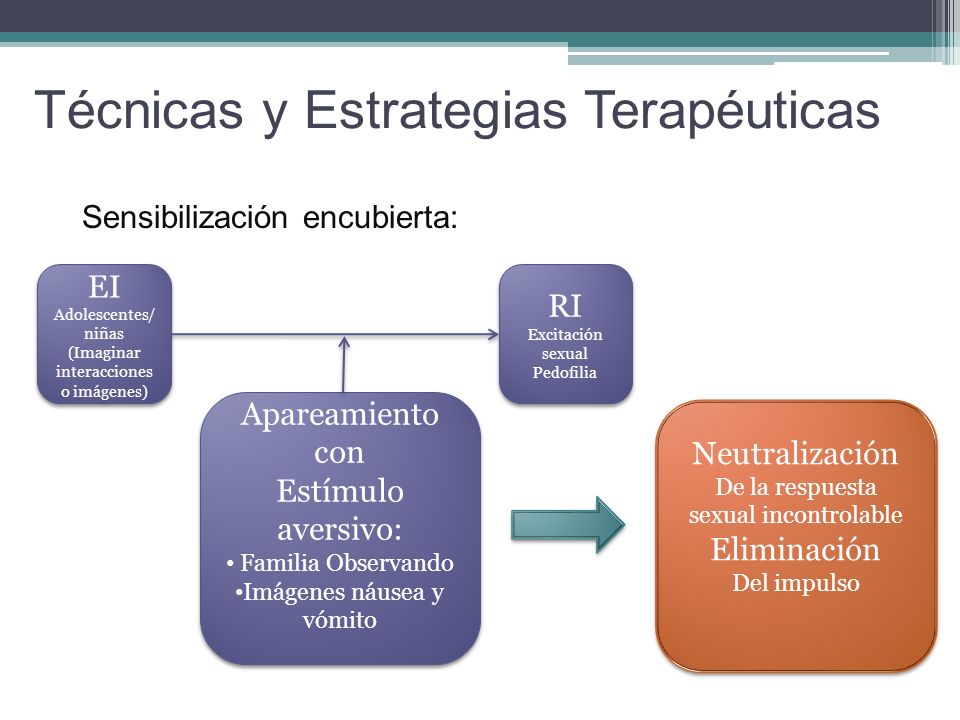 Técnicas y Estrategias Terapéuticas

Sensibilización encubierta:

EI
Adolescentes/ niñas (Imaginar interacciones o imágenes)

RI
Excitación sexual Pedofilia

Apareamiento con Estímulo aversivo:
• Familia Observando
•Imágenes náusea y vómito

Neutralización
De la respuesta sexual incontrolable
Eliminación
Del impulso